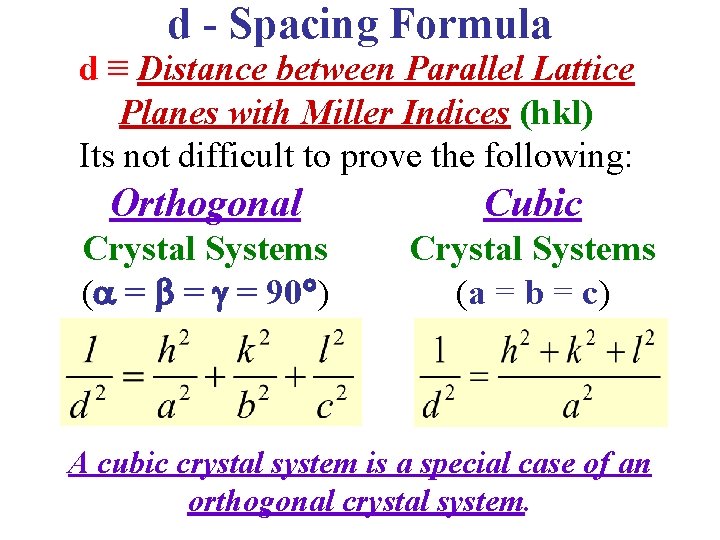 d - Spacing Formula

d ≡ Distance between Parallel Lattice Planes with Miller Indices (hkl)

Its not difficult to prove the following:

Orthogonal
Crystal Systems
($\alpha = \beta = \gamma = 90°$)

$\frac{1}{d^2} = \frac{h^2}{a^2} + \frac{k^2}{b^2} + \frac{l^2}{c^2}$

Cubic
Crystal Systems
(a = b = c)

$\frac{1}{d^2} = \frac{h^2 + k^2 + l^2}{a^2}$

A cubic crystal system is a special case of an orthogonal crystal system.